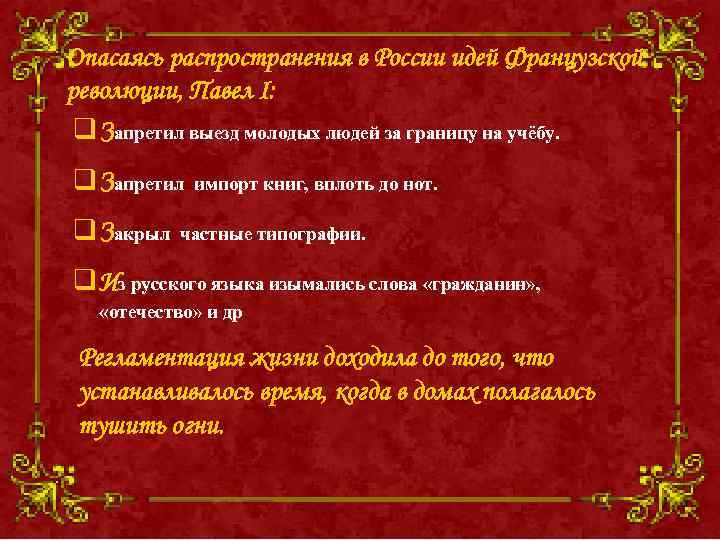 Опасаясь распространения в России идей Французской революции, Павел I:

Запретил выезд молодых людей за границу на учёбу.

Запретил импорт книг, вплоть до нот.

Закрыл частные типографии.

Из русского языка изымались слова «гражданин», «отечество» и др

Регламентация жизни доходила до того, что устанавливалось время, когда в домах полагалось тушить огни.